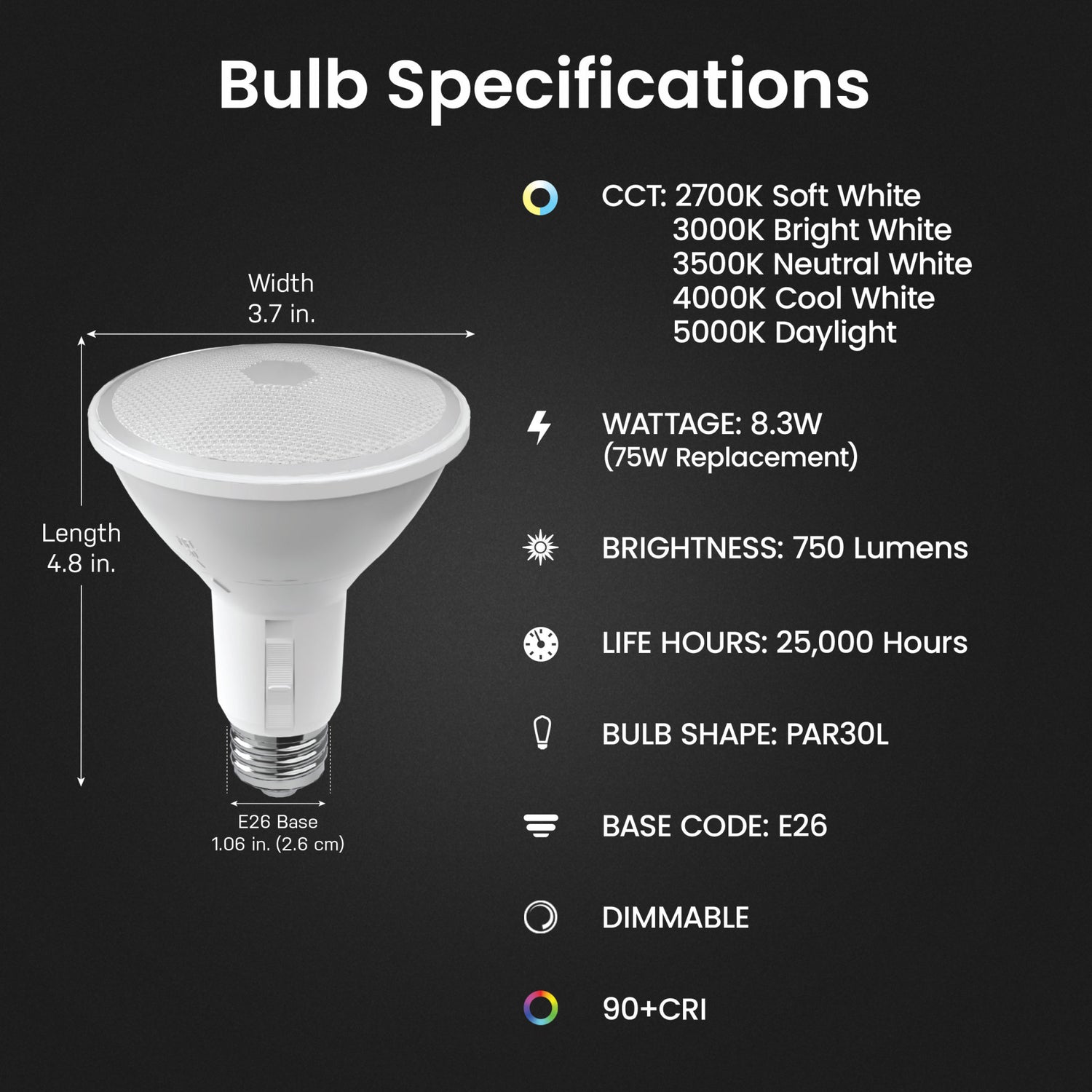 Bulb Specifications

Width
3.7 in.

Length
4.8 in.

E26 Base
1.06 in. (2.6 cm)

CCT: 2700K Soft White
3000K Bright White
3500K Neutral White
4000K Cool White
5000K Daylight

WATTAGE: 8.3W
(75W Replacement)

BRIGHTNESS: 750 Lumens

LIFE HOURS: 25,000 Hours

BULB SHAPE: PAR30L

BASE CODE: E26

DIMMABLE

90+CRI